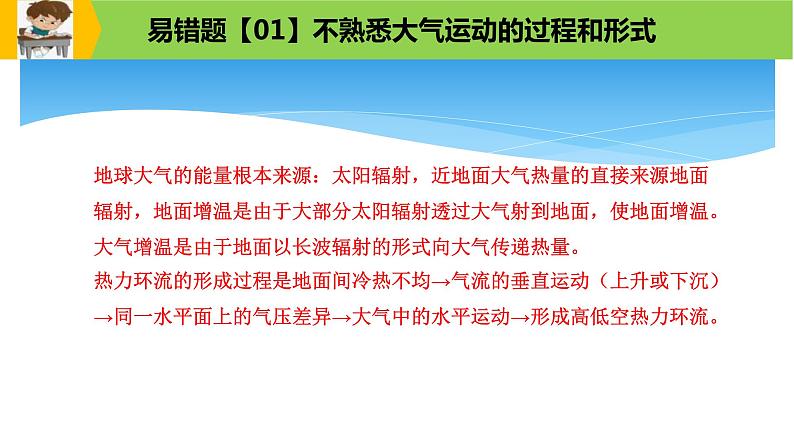 易错题【01】不熟悉大气运动的过程和形式

地球大气的能量根本来源：太阳辐射，近地面大气热量的直接来源地面辐射，地面增温是由于大部分太阳辐射透过大气射到地面，使地面增温。大气增温是由于地面以长波辐射的形式向大气传递热量。

热力环流的形成过程是地面间冷热不均→气流的垂直运动（上升或下沉）→同一水平面上的气压差异→大气中的水平运动→形成高低空热力环流。